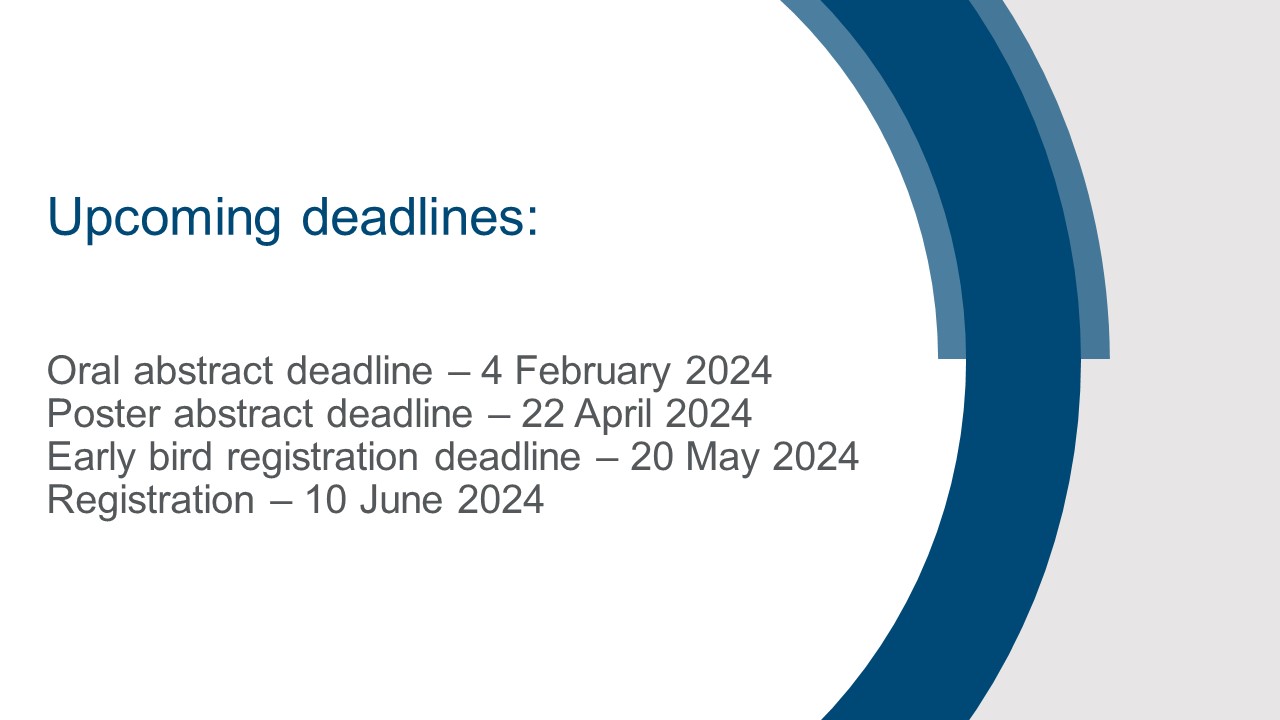 Upcoming deadlines:

Oral abstract deadline – 4 February 2024
Poster abstract deadline – 22 April 2024
Early bird registration deadline – 20 May 2024
Registration – 10 June 2024